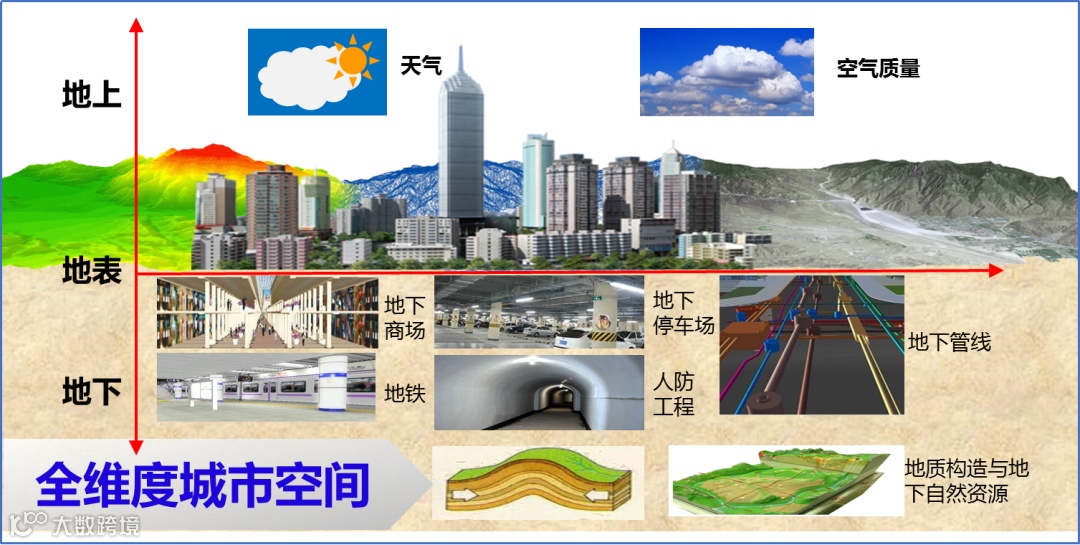 地上

天气

空气质量

地表

地下商场

地下停车场

地下管线

地下

地铁

人防工程

全维度城市空间

地质构造与地下自然资源

大数跨境